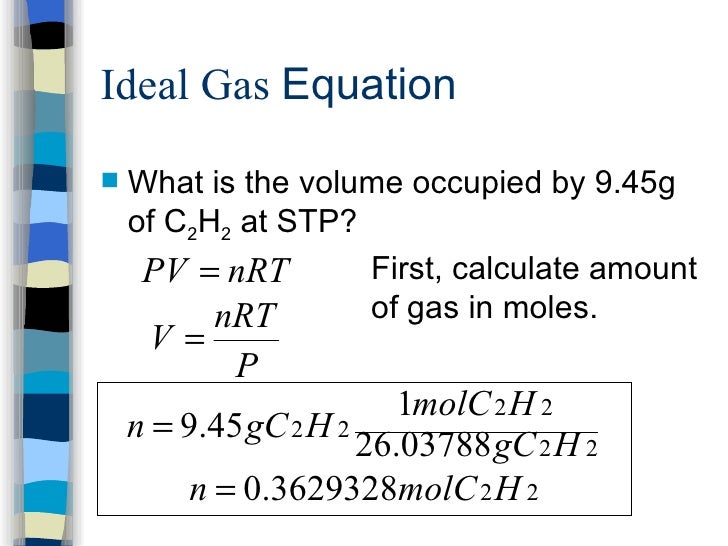 Ideal Gas Equation

What is the volume occupied by 9.45g of $C_2H_2$ at STP?

$PV = nRT$

$V = \frac{nRT}{P}$

First, calculate amount of gas in moles.

$n = 9.45gC_2H_2 \frac{1molC_2H_2}{26.03788gC_2H_2}$

$n = 0.3629328molC_2H_2$